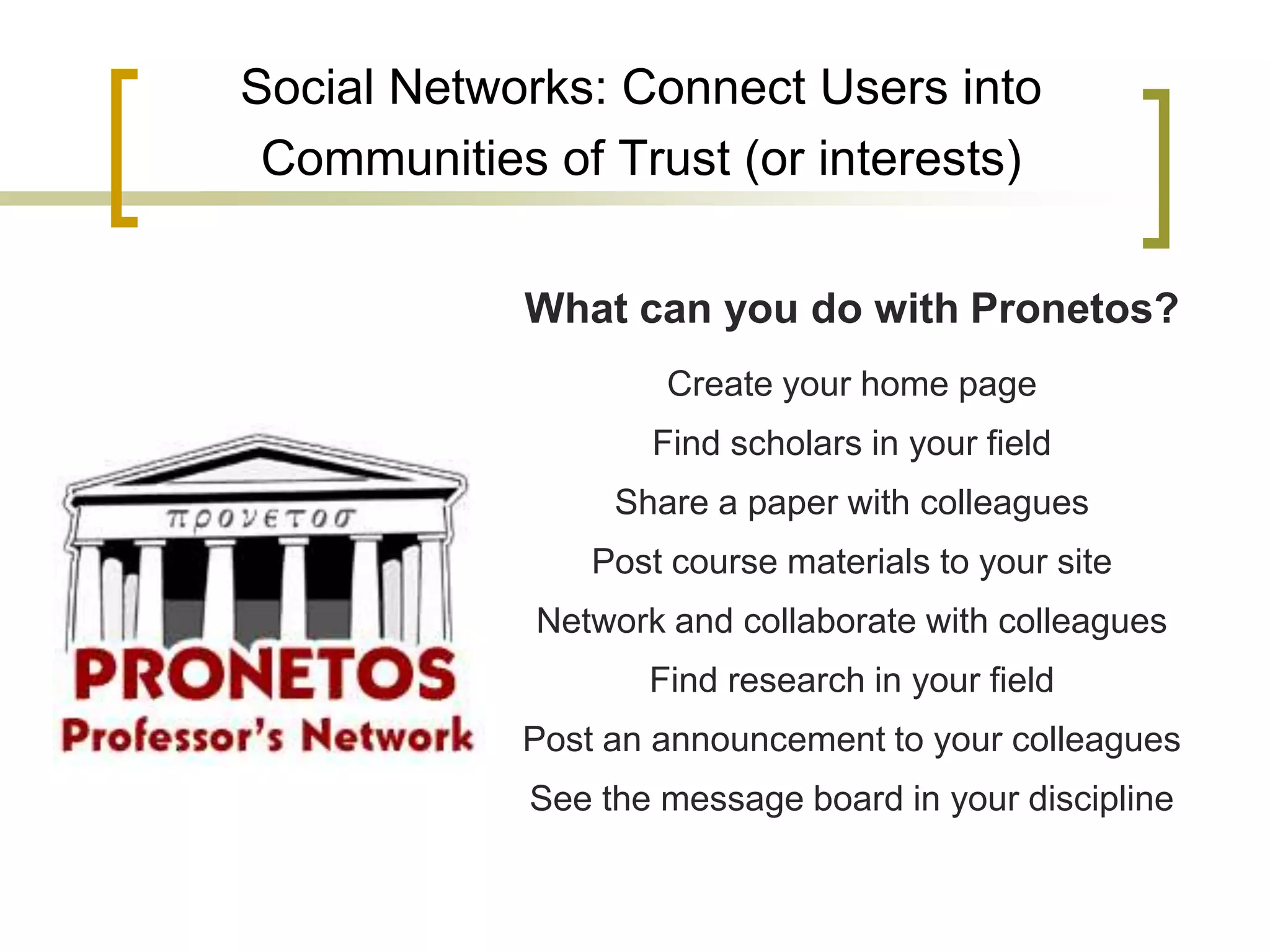 Social Networks: Connect Users into Communities of Trust (or interests)

προνετοσ

PRONETOS
Professor's Network

What can you do with Pronetos?

Create your home page

Find scholars in your field

Share a paper with colleagues

Post course materials to your site

Network and collaborate with colleagues

Find research in your field

Post an announcement to your colleagues

See the message board in your discipline